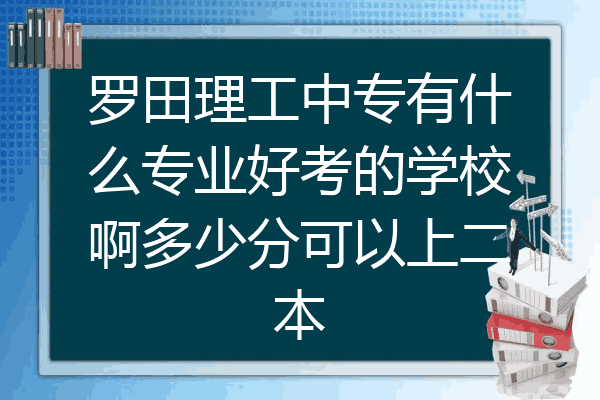 罗田理工中专有什么专业好考的学校啊多少分可以上二本